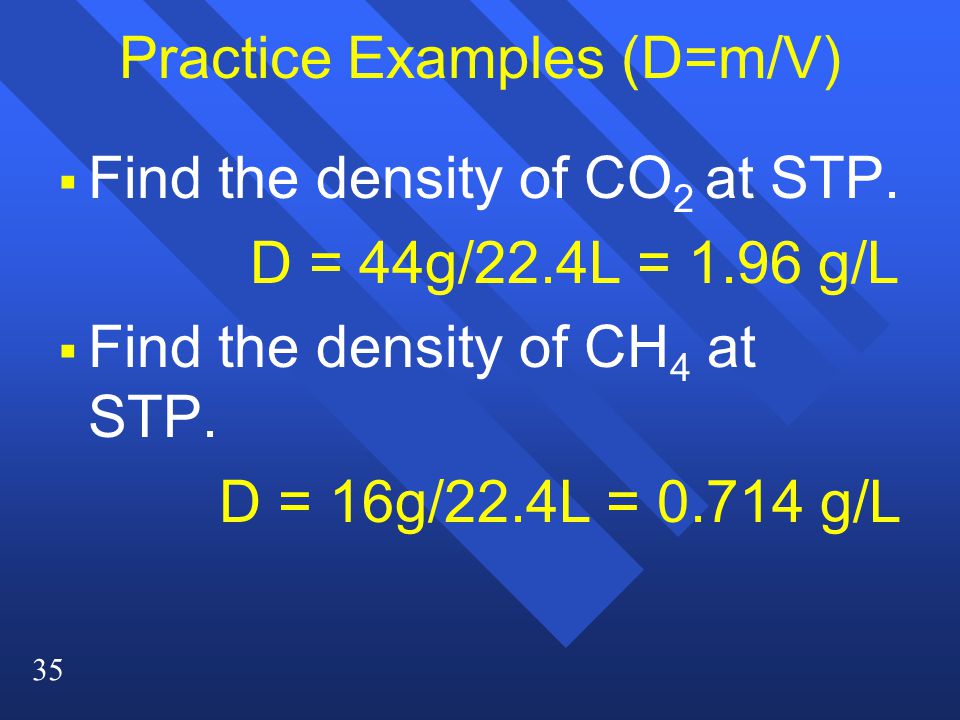 Practice Examples (D=m/V)

▪ Find the density of $CO_2$ at STP.

D = 44g/22.4L = 1.96 g/L

▪ Find the density of $CH_4$ at STP.

D = 16g/22.4L = 0.714 g/L

35